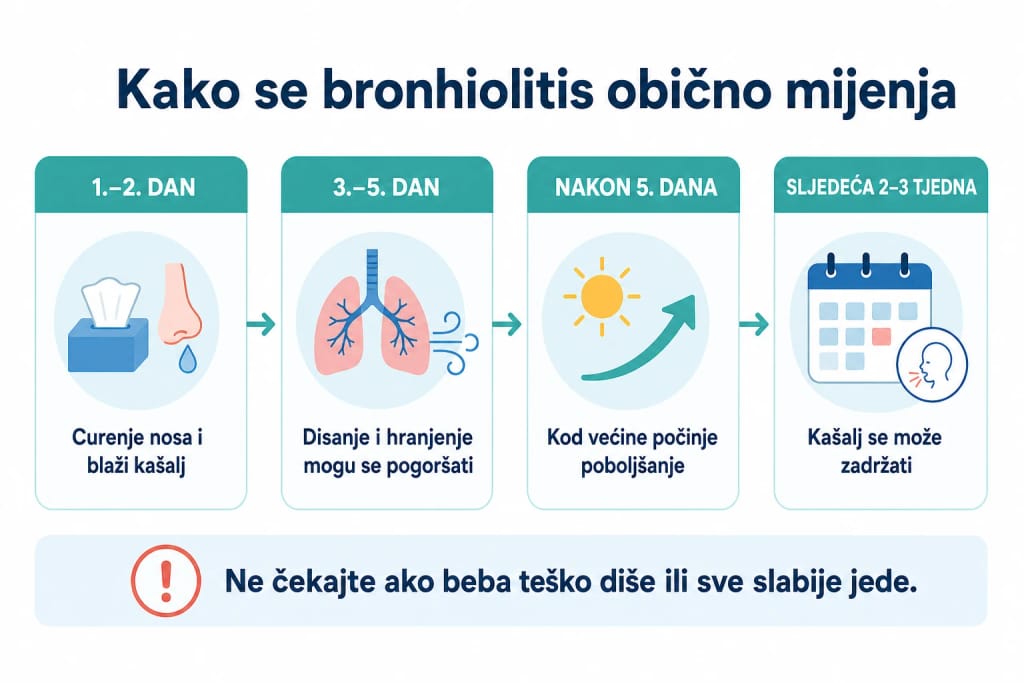 Kako se bronhiolitis obično mijenja

1.–2. DAN

Curenje nosa i blaži kašalj

3.–5. DAN

Disanje i hranjenje mogu se pogoršati

NAKON 5. DANA

Kod većine počinje poboljšanje

SLJEDEĆA 2–3 TJEDNA

Kašalj se može zadržati

!

Ne čekajte ako beba teško diše ili sve slabije jede.